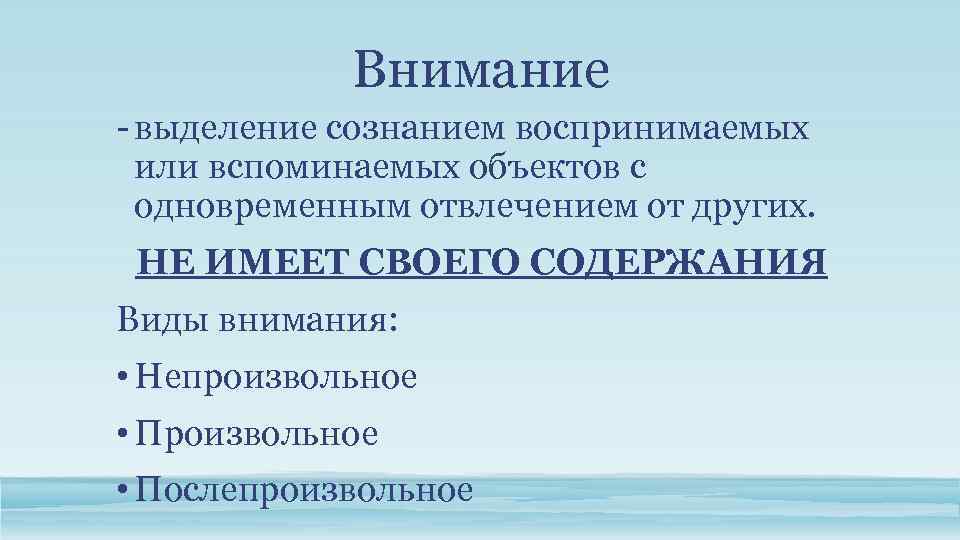 Внимание

- выделение сознанием воспринимаемых или вспоминаемых объектов с одновременным отвлечением от других.

НЕ ИМЕЕТ СВОЕГО СОДЕРЖАНИЯ

Виды внимания:

• Непроизвольное

• Произвольное

• Послепроизвольное